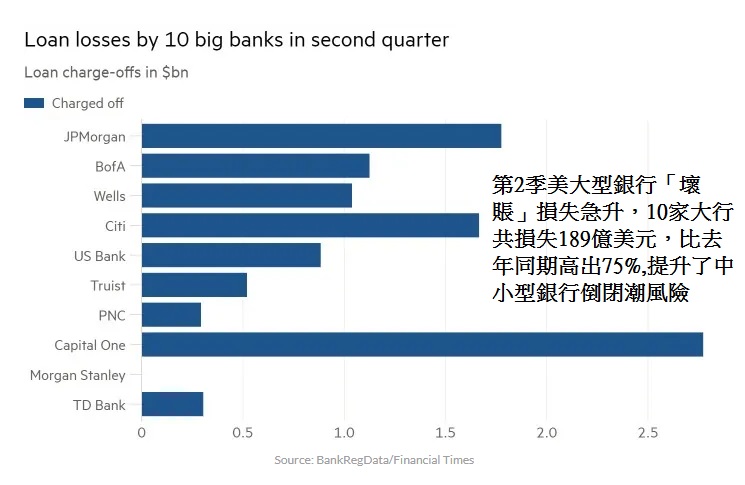 Loan losses by 10 big banks in second quarter

Loan charge-offs in $bn

Charged off

JPMorgan
BofA
Wells
Citi
US Bank
Truist
PNC
Capital One
Morgan Stanley
TD Bank

0
0.5
1.0
1.5
2.0
2.5

第2季美大型銀行「壞賬」損失急升，10家大行共損失189億美元，比去年同期高出75%,提升了中小型銀行倒閉潮風險

Source: BankRegData/Financial Times